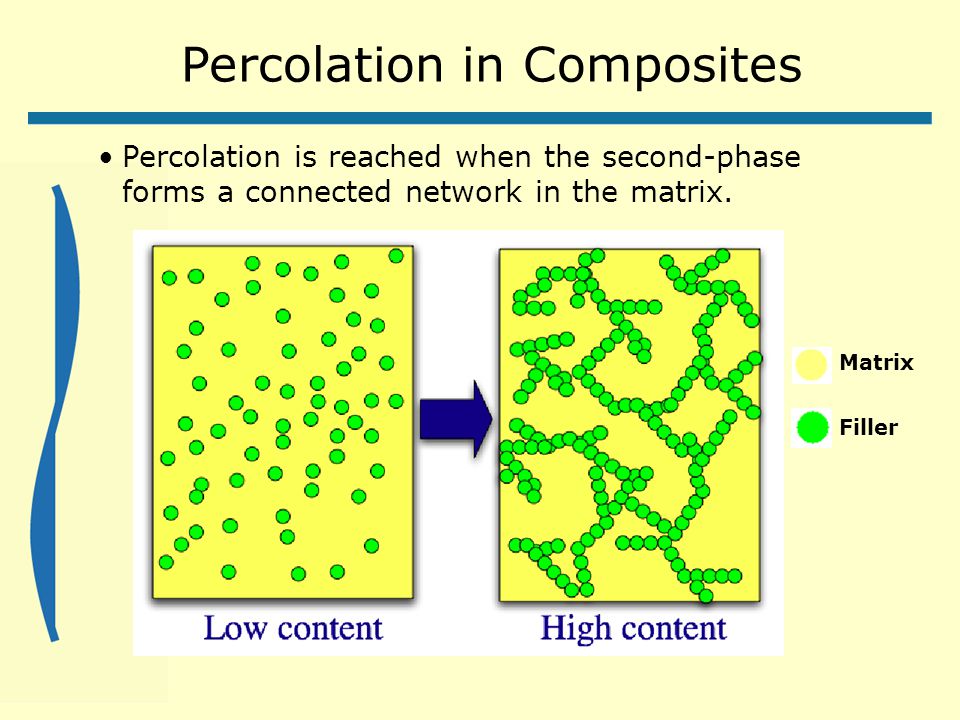 Percolation in Composites

• Percolation is reached when the second-phase forms a connected network in the matrix.

Low content

High content

Matrix

Filler